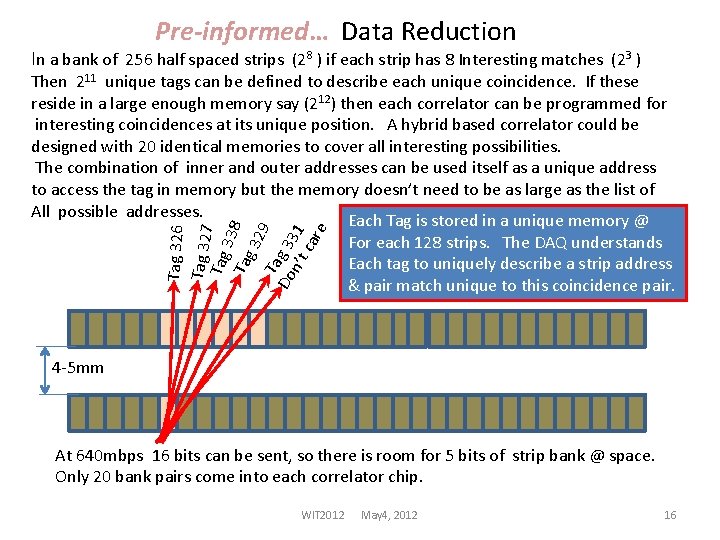 Pre-informed… Data Reduction

In a bank of 256 half spaced strips ($2^8$ ) if each strip has 8 Interesting matches ($2^3$ ) Then $2^{11}$ unique tags can be defined to describe each unique coincidence. If these reside in a large enough memory say ($2^{12}$) then each correlator can be programmed for interesting coincidences at its unique position. A hybrid based correlator could be designed with 20 identical memories to cover all interesting possibilities.
The combination of inner and outer addresses can be used itself as a unique address to access the tag in memory but the memory doesn't need to be as large as the list of All possible addresses.

Tag 326
Tag 327
Tag 338
Tag 329
Tag 331
Don't care

Each Tag is stored in a unique memory @ For each 128 strips. The DAQ understands Each tag to uniquely describe a strip address & pair match unique to this coincidence pair.

4-5mm

At 640mbps 16 bits can be sent, so there is room for 5 bits of strip bank @ space. Only 20 bank pairs come into each correlator chip.

WIT2012 May4, 2012 16